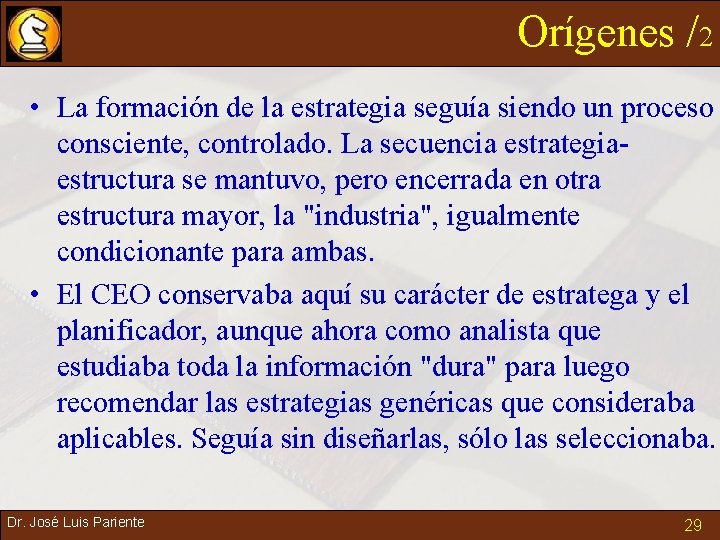 Orígenes /2

• La formación de la estrategia seguía siendo un proceso consciente, controlado. La secuencia estrategia-estructura se mantuvo, pero encerrada en otra estructura mayor, la "industria", igualmente condicionante para ambas.

• El CEO conservaba aquí su carácter de estratega y el planificador, aunque ahora como analista que estudiaba toda la información "dura" para luego recomendar las estrategias genéricas que consideraba aplicables. Seguía sin diseñarlas, sólo las seleccionaba.

Dr. José Luis Pariente

29